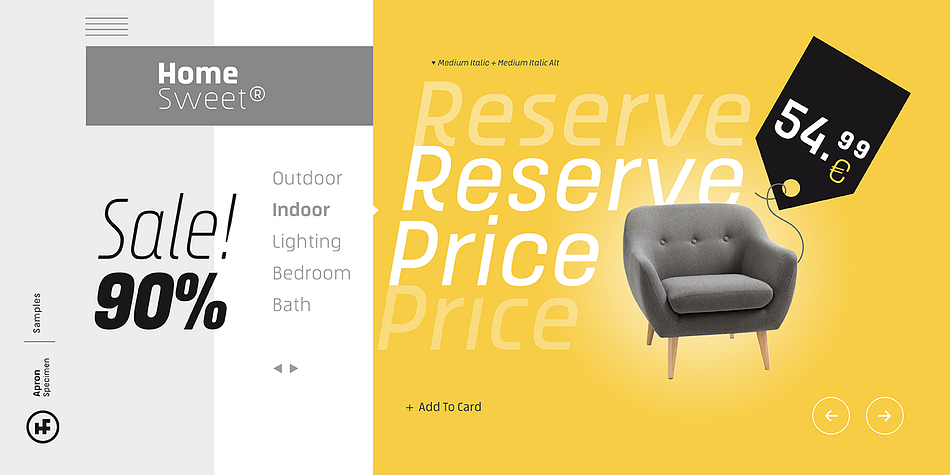 Home
Sweet®

Sale!
90%

Outdoor
Indoor
Lighting
Bedroom
Bath

▾ Medium Italic + Medium Italic Alt

Reserve
Reserve
Price
Price

54.99 €

+ Add To Card

Samples

Apron
Specimen